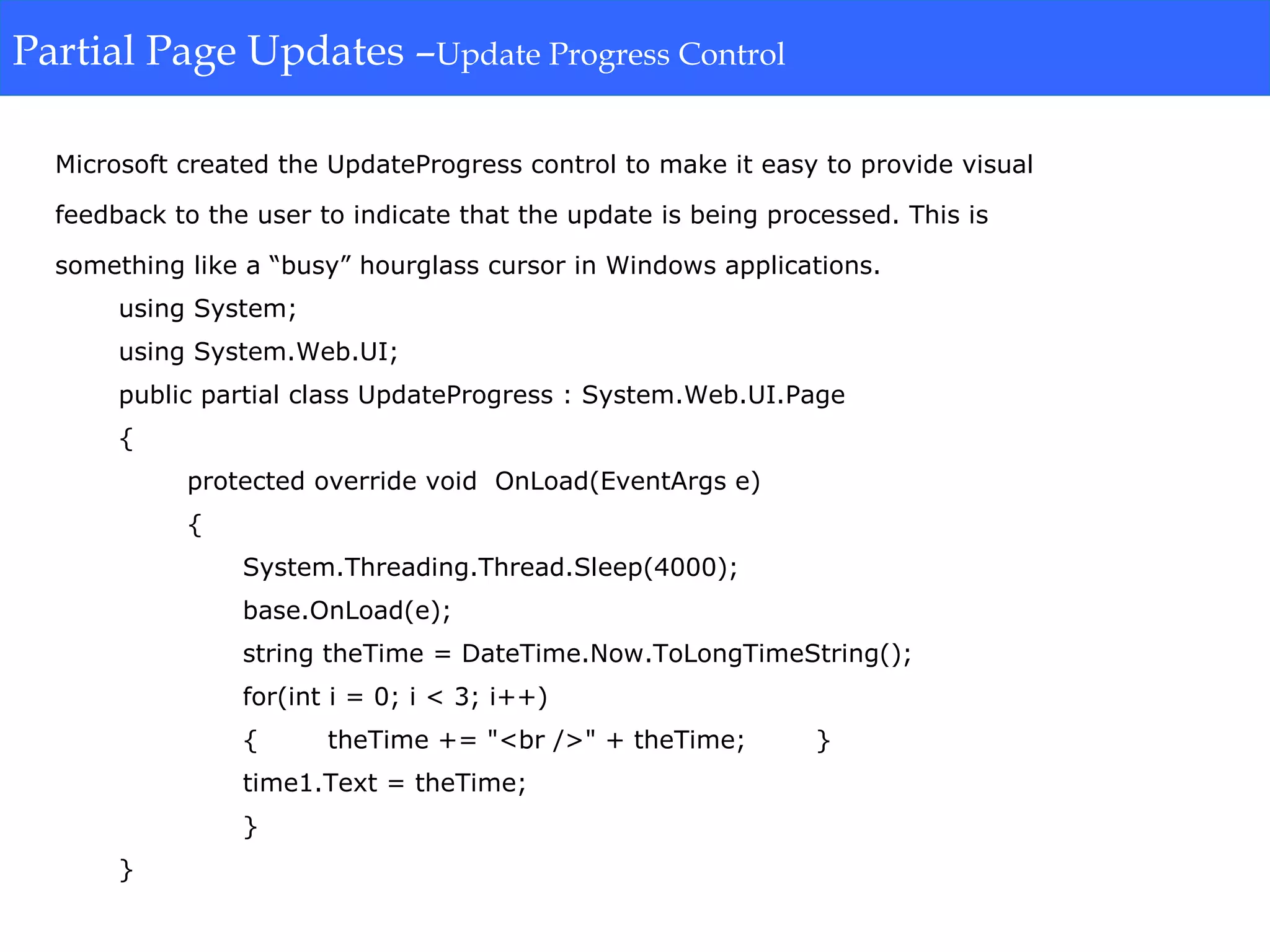 Partial Page Updates –Update Progress Control

Microsoft created the UpdateProgress control to make it easy to provide visual feedback to the user to indicate that the update is being processed. This is something like a “busy” hourglass cursor in Windows applications.

using System;
using System.Web.UI;
public partial class UpdateProgress : System.Web.UI.Page
{
protected override void  OnLoad(EventArgs e)
{
System.Threading.Thread.Sleep(4000);
base.OnLoad(e);
string theTime = DateTime.Now.ToLongTimeString();
for(int i = 0; i < 3; i++)
{ theTime += "<br />" + theTime; }
time1.Text = theTime;
}
}